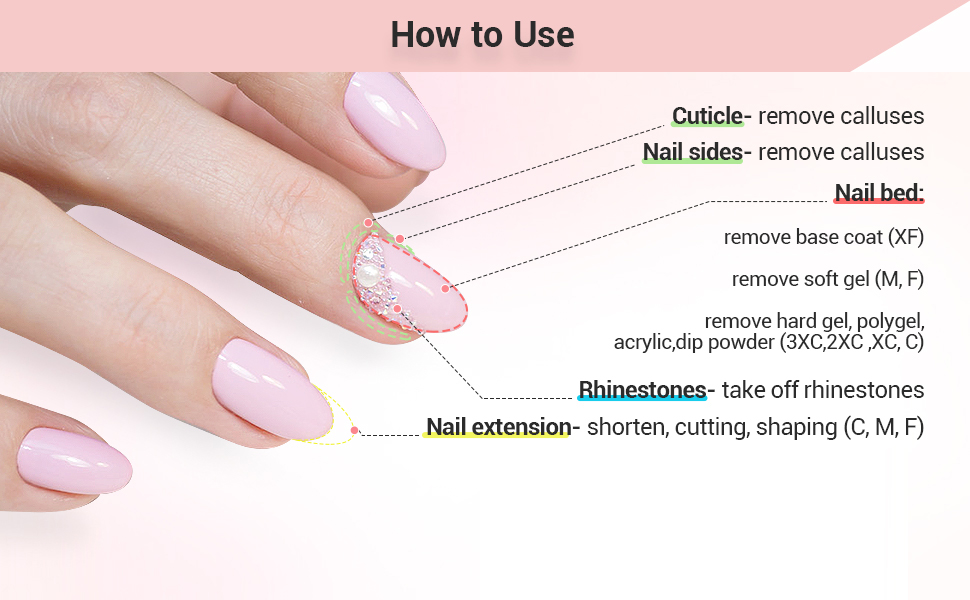 How to Use

Cuticle- remove calluses

Nail sides- remove calluses

Nail bed:

remove base coat (XF)

remove soft gel (M, F)

remove hard gel, polygel, acrylic,dip powder (3XC,2XC ,XC, C)

Rhinestones- take off rhinestones

Nail extension- shorten, cutting, shaping (C, M, F)